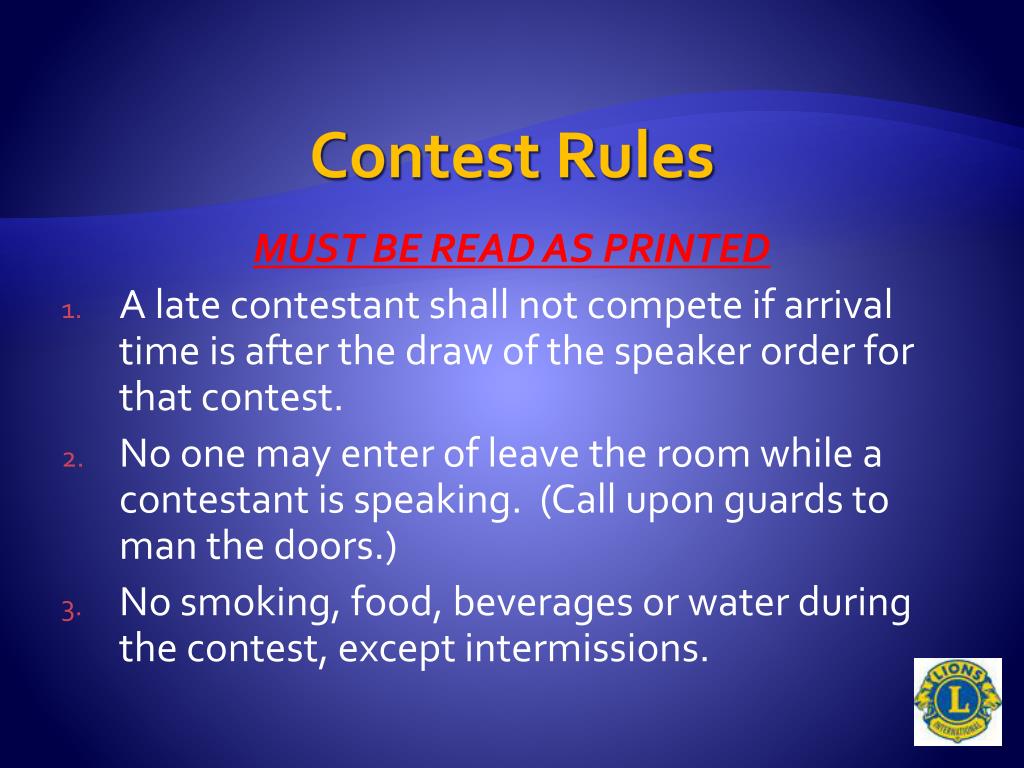 Contest Rules

MUST BE READ AS PRINTED

1. A late contestant shall not compete if arrival time is after the draw of the speaker order for that contest.
2. No one may enter of leave the room while a contestant is speaking. (Call upon guards to man the doors.)
3. No smoking, food, beverages or water during the contest, except intermissions.

LIONS
L
INTERNATIONAL